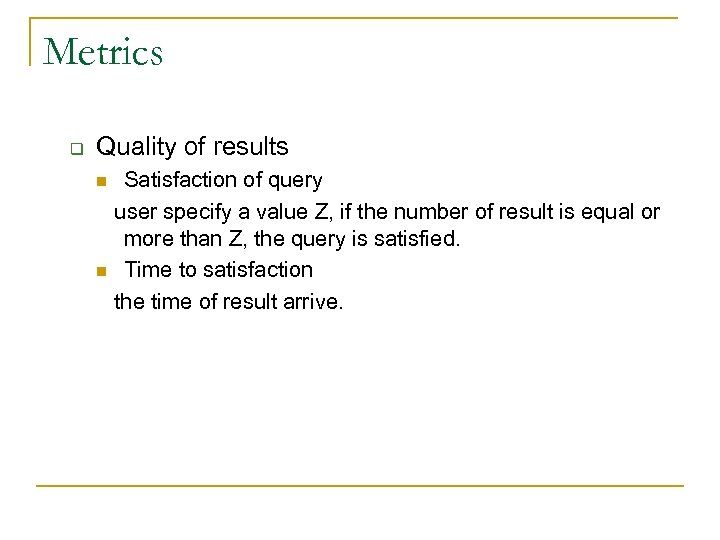 Metrics

Quality of results

Satisfaction of query

user specify a value Z, if the number of result is equal or more than Z, the query is satisfied.

Time to satisfaction

the time of result arrive.